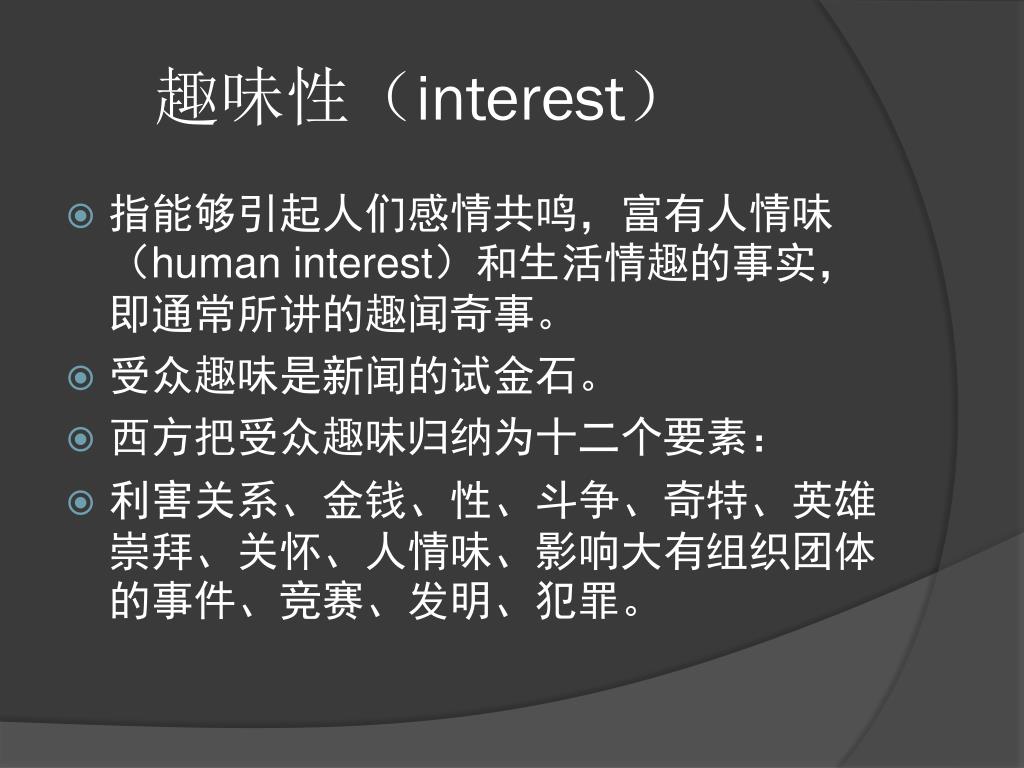 趣味性（interest）

指能够引起人们感情共鸣，富有人情味（human interest）和生活情趣的事实，即通常所讲的趣闻奇事。

受众趣味是新闻的试金石。

西方把受众趣味归纳为十二个要素：

利害关系、金钱、性、斗争、奇特、英雄崇拜、关怀、人情味、影响大有组织团体的事件、竞赛、发明、犯罪。